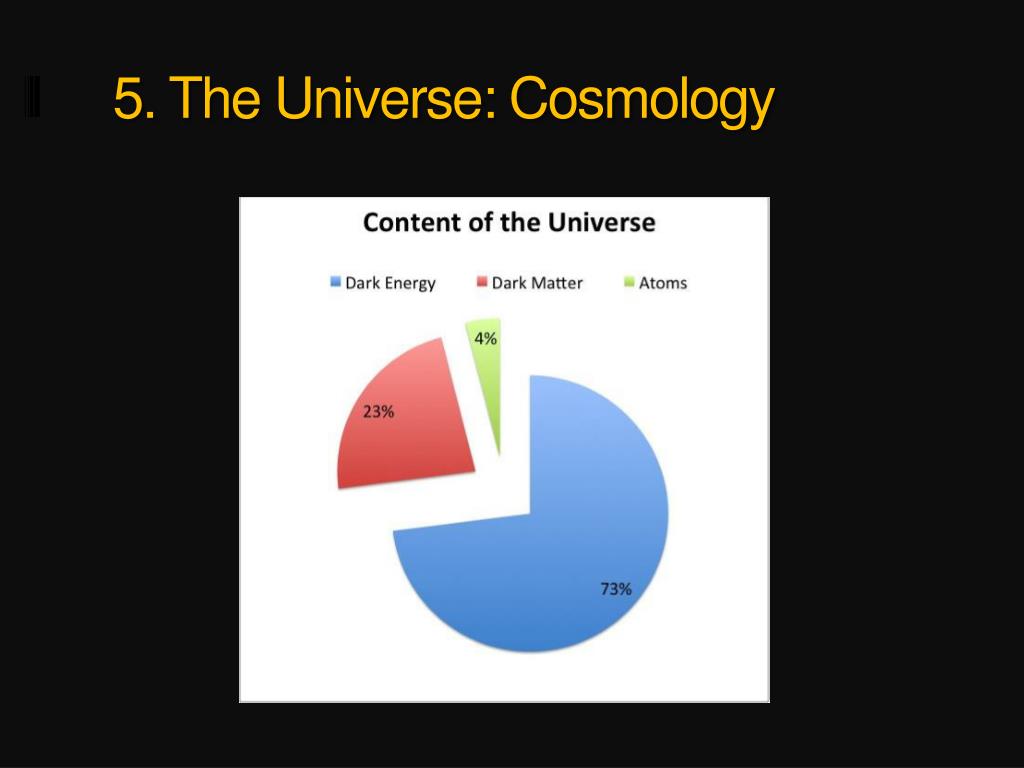 5. The Universe: Cosmology

Content of the Universe

Dark Energy Dark Matter Atoms

4%

23%

73%